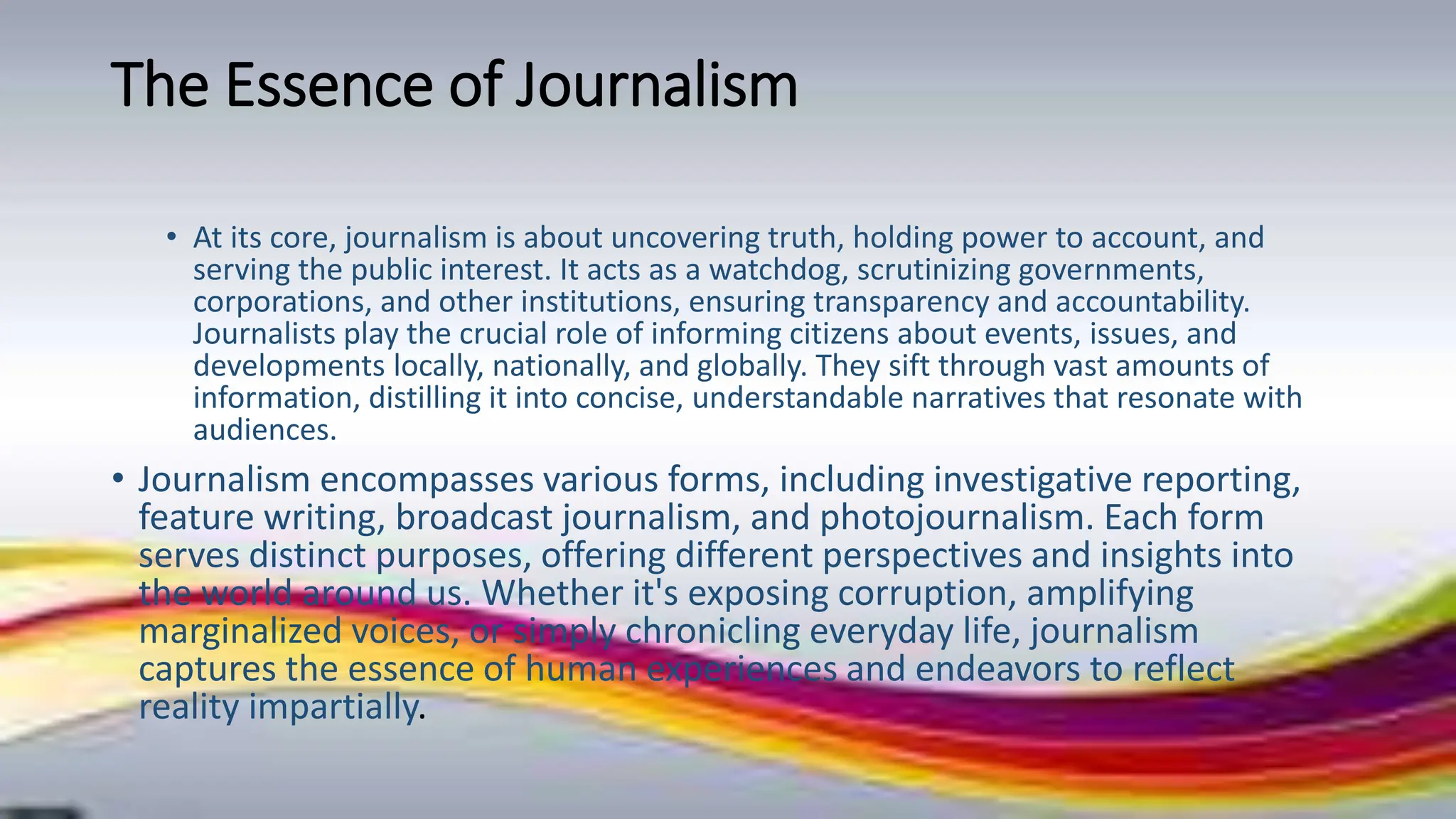 The Essence of Journalism

• At its core, journalism is about uncovering truth, holding power to account, and serving the public interest. It acts as a watchdog, scrutinizing governments, corporations, and other institutions, ensuring transparency and accountability. Journalists play the crucial role of informing citizens about events, issues, and developments locally, nationally, and globally. They sift through vast amounts of information, distilling it into concise, understandable narratives that resonate with audiences.

• Journalism encompasses various forms, including investigative reporting, feature writing, broadcast journalism, and photojournalism. Each form serves distinct purposes, offering different perspectives and insights into the world around us. Whether it's exposing corruption, amplifying marginalized voices, or simply chronicling everyday life, journalism captures the essence of human experiences and endeavors to reflect reality impartially.